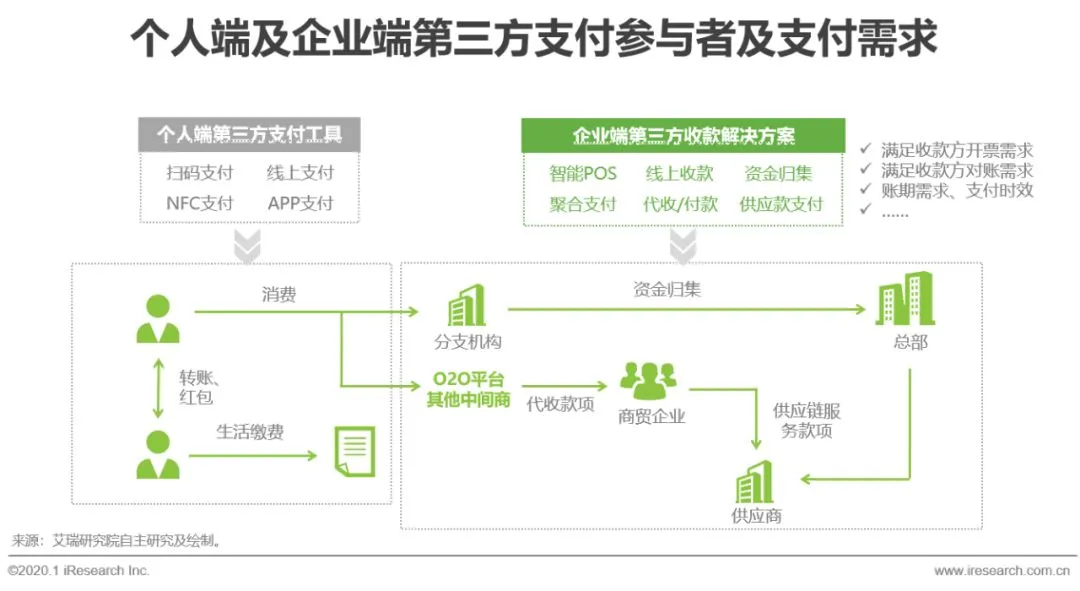 个人端及企业端第三方支付参与者及支付需求

个人端第三方支付工具

扫码支付　线上支付
NFC支付　APP支付

企业端第三方收款解决方案

智能POS　线上收款　资金归集
聚合支付　代收/付款　供应款支付

✓ 满足收款方开票需求
✓ 满足收款方对账需求
✓ 账期需求、支付时效
✓ ……

消费

转账、红包

生活缴费

分支机构

资金归集

总部

O2O平台
其他中间商

代收款项

商贸企业

供应链服务款项

供应商

来源：艾瑞研究院自主研究及绘制。

©2020.1 iResearch Inc.

www.iresearch.com.cn